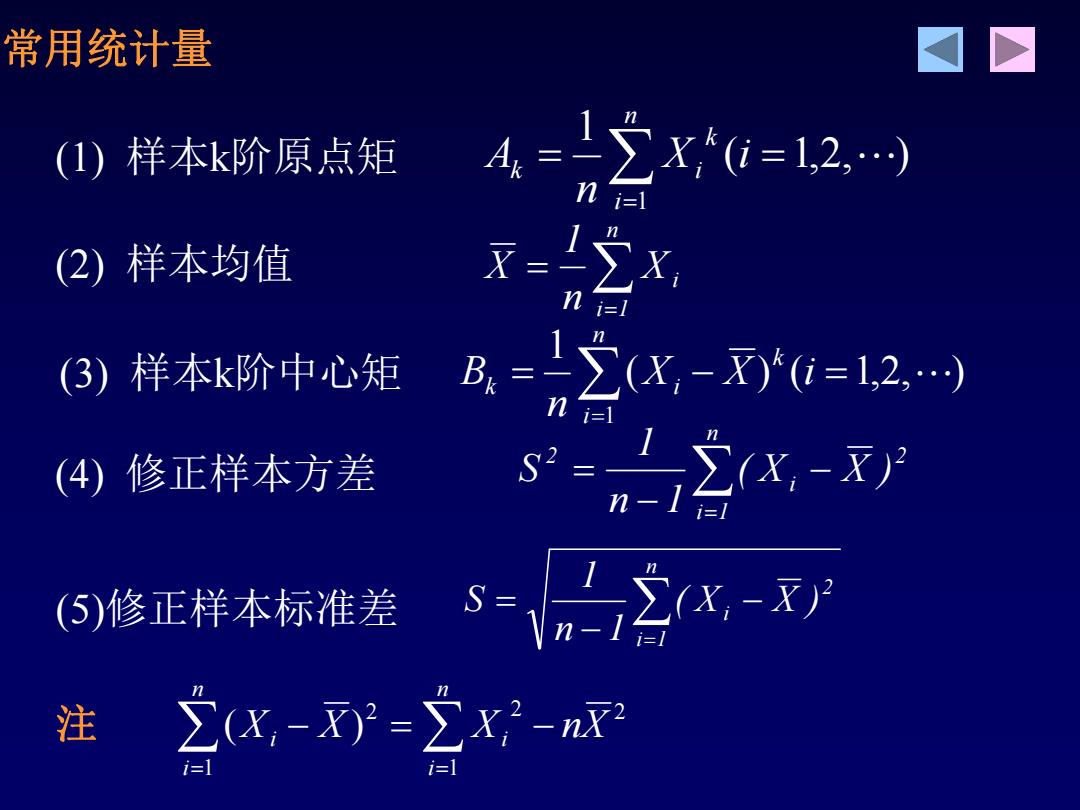 常用统计量

(1) 样本k阶原点矩 $A_k = \frac{1}{n}\sum_{i=1}^{n} X_i^k (i = 1,2,\cdots)$

(2) 样本均值 $\overline{X} = \frac{1}{n}\sum_{i=1}^{n} X_i$

(3) 样本k阶中心矩 $B_k = \frac{1}{n}\sum_{i=1}^{n} (X_i - \overline{X})^k (i = 1,2,\cdots)$

(4) 修正样本方差 $S^2 = \frac{1}{n-1}\sum_{i=1}^{n} (X_i - \overline{X})^2$

(5)修正样本标准差 $S = \sqrt{\frac{1}{n-1}\sum_{i=1}^{n} (X_i - \overline{X})^2}$

注 $\sum_{i=1}^{n} (X_i - \overline{X})^2 = \sum_{i=1}^{n} X_i^2 - n\overline{X}^2$